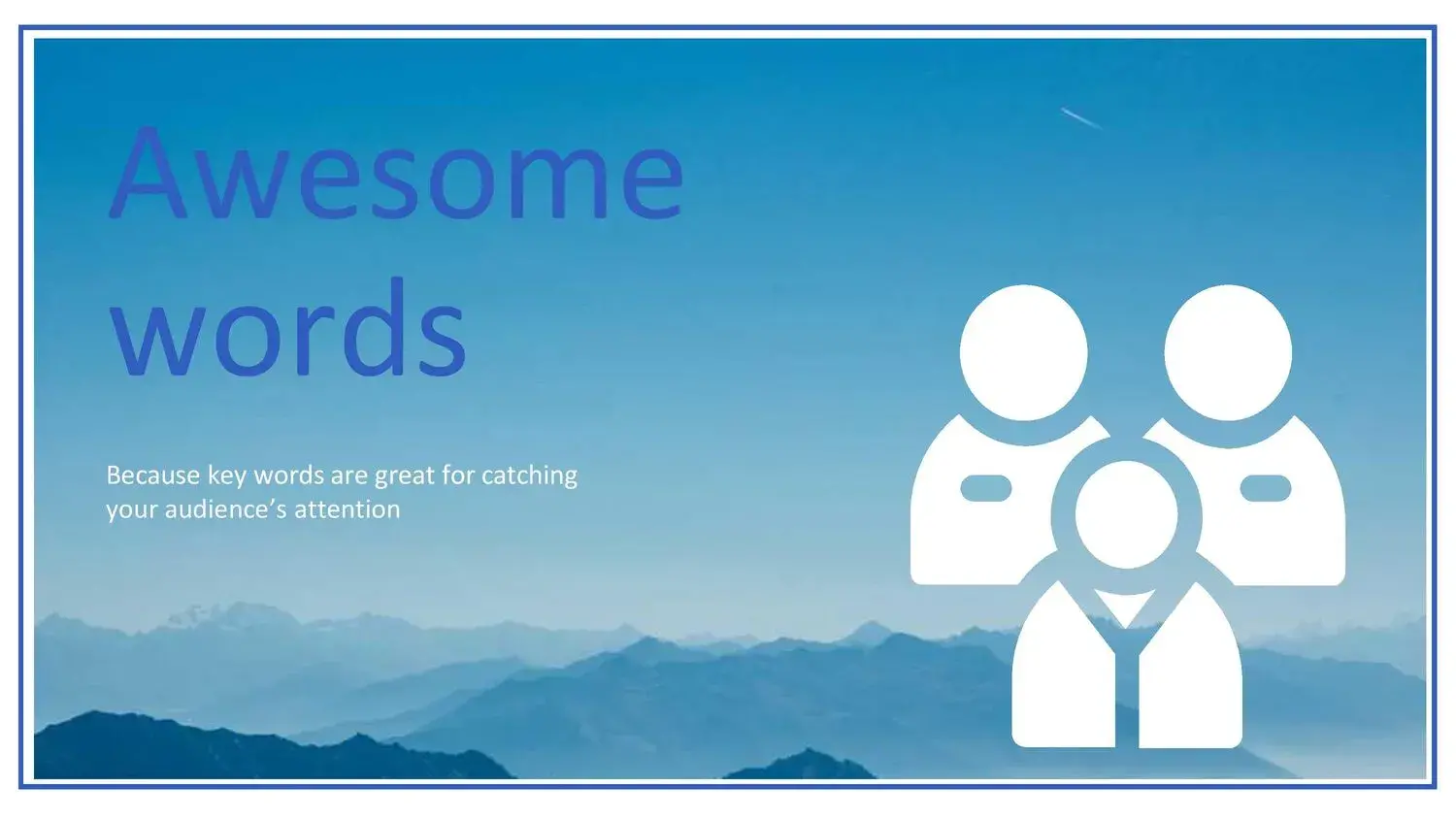 Awesome words

Because key words are great for catching your audience’s attention